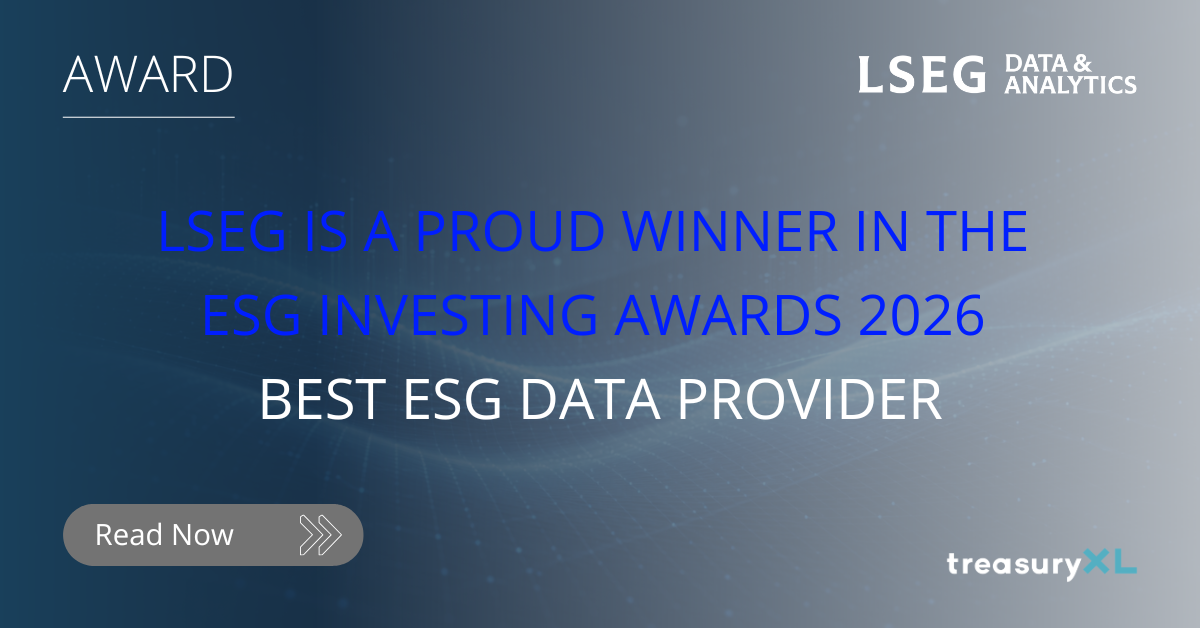 AWARD

LSEG DATA & ANALYTICS

LSEG IS A PROUD WINNER IN THE ESG INVESTING AWARDS 2026

BEST ESG DATA PROVIDER

Read Now

treasuryXL